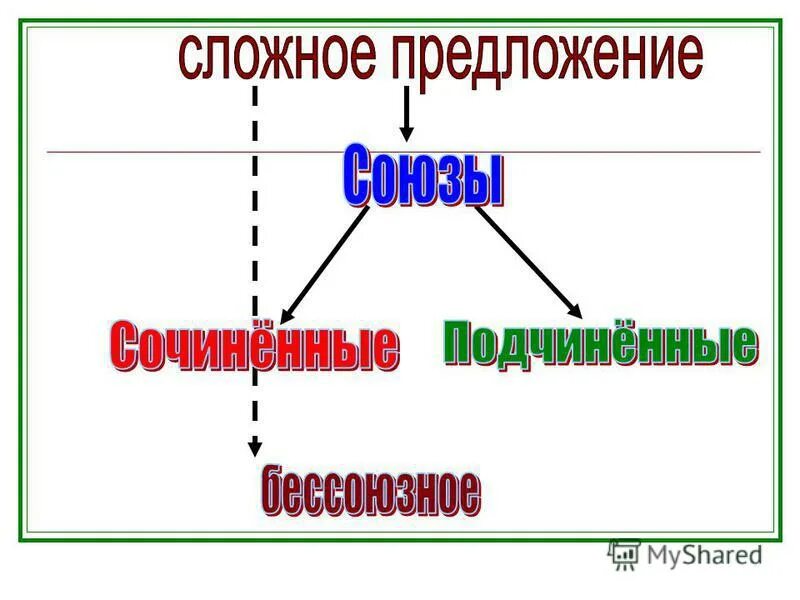 сложное предложение

Союзы

Сочинённые

Подчинённые

бессоюзное

MyShared